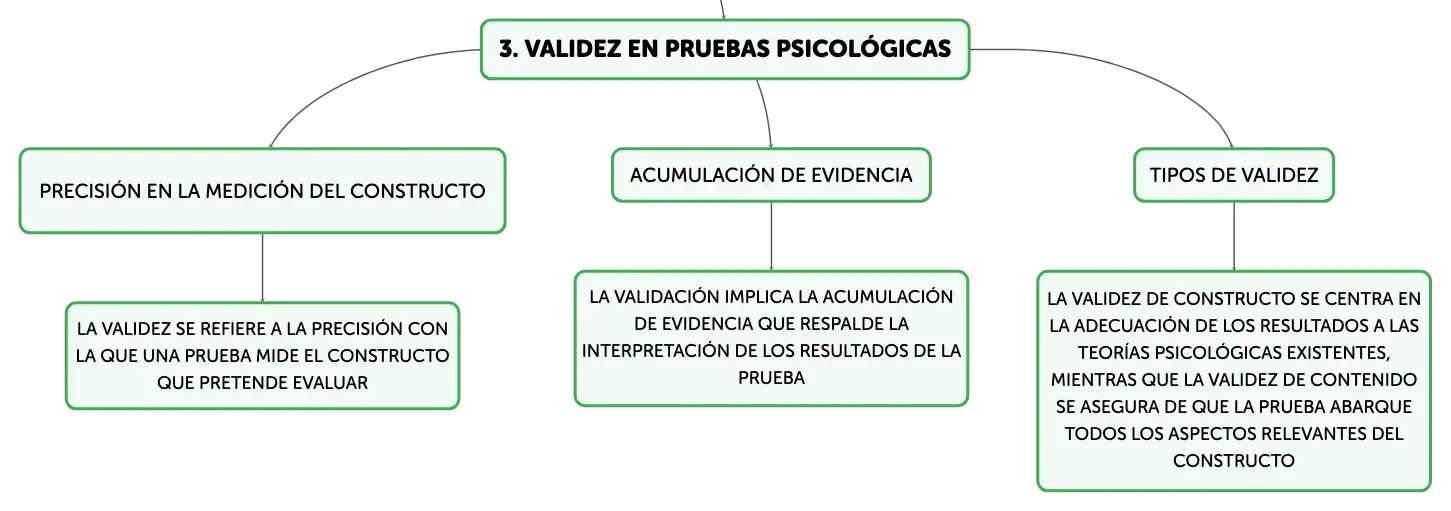 3. VALIDEZ EN PRUEBAS PSICOLÓGICAS

PRECISIÓN EN LA MEDICIÓN DEL CONSTRUCTO

LA VALIDEZ SE REFIERE A LA PRECISIÓN CON LA QUE UNA PRUEBA MIDE EL CONSTRUCTO QUE PRETENDE EVALUAR

ACUMULACIÓN DE EVIDENCIA

LA VALIDACIÓN IMPLICA LA ACUMULACIÓN DE EVIDENCIA QUE RESPALDE LA INTERPRETACIÓN DE LOS RESULTADOS DE LA PRUEBA

TIPOS DE VALIDEZ

LA VALIDEZ DE CONSTRUCTO SE CENTRA EN LA ADECUACIÓN DE LOS RESULTADOS A LAS TEORÍAS PSICOLÓGICAS EXISTENTES, MIENTRAS QUE LA VALIDEZ DE CONTENIDO SE ASEGURA DE QUE LA PRUEBA ABARQUE TODOS LOS ASPECTOS RELEVANTES DEL CONSTRUCTO